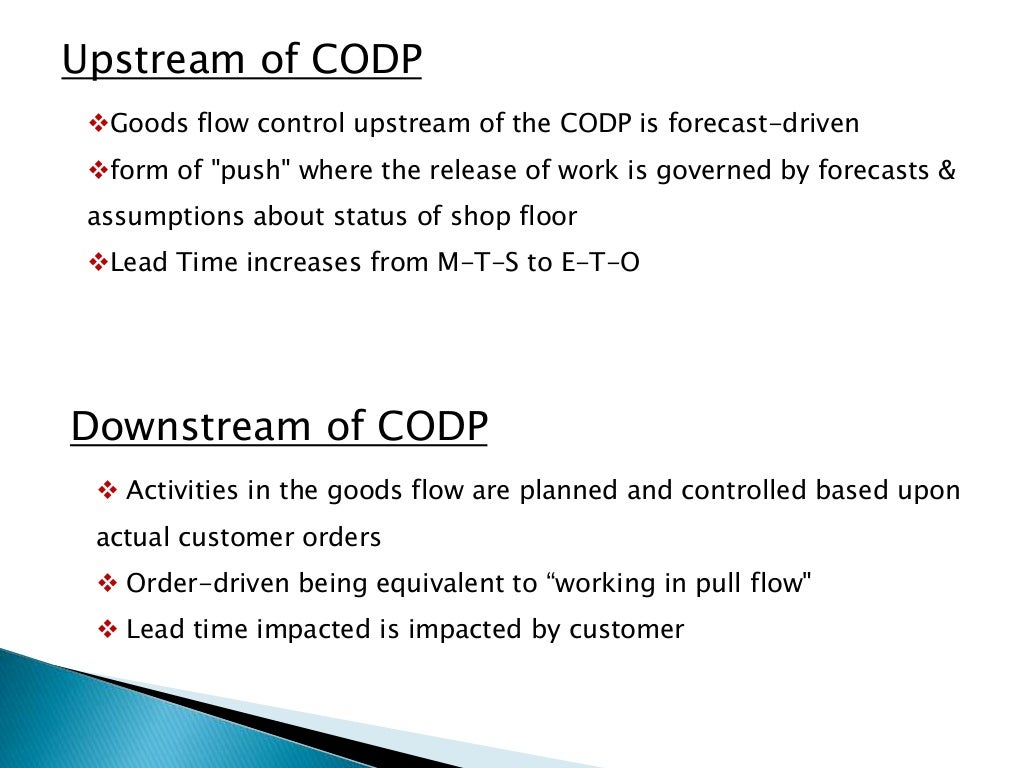 Upstream of CODP

❖Goods flow control upstream of the CODP is forecast-driven

❖form of "push" where the release of work is governed by forecasts & assumptions about status of shop floor

❖Lead Time increases from M-T-S to E-T-O

Downstream of CODP

❖ Activities in the goods flow are planned and controlled based upon actual customer orders

❖ Order-driven being equivalent to “working in pull flow"

❖ Lead time impacted is impacted by customer